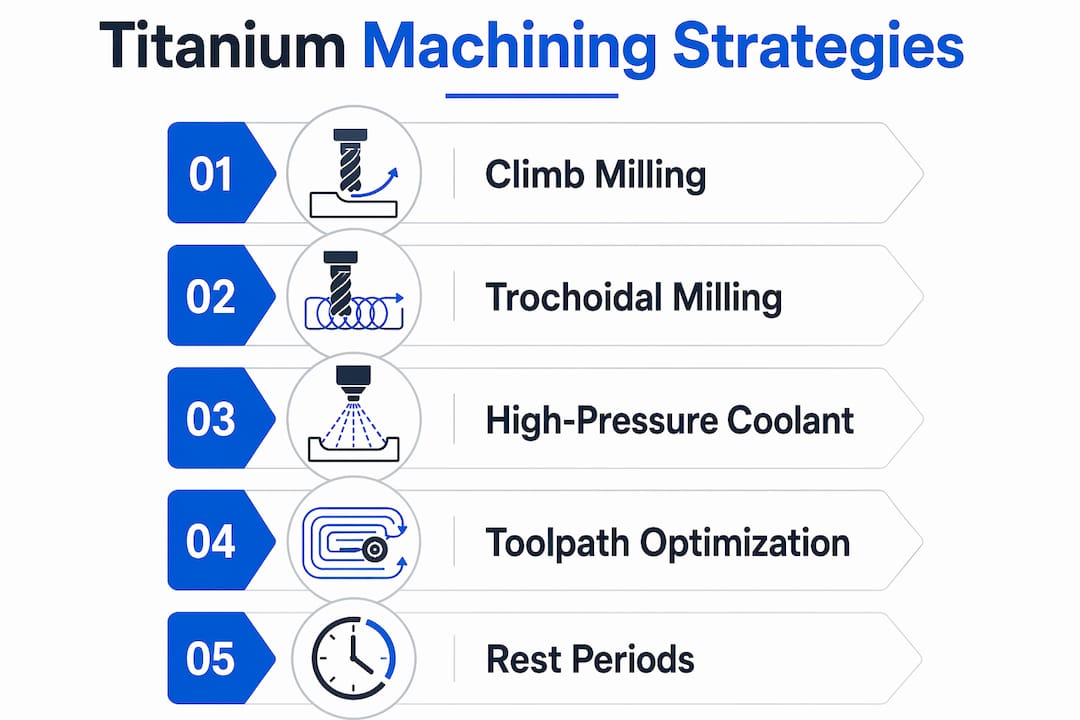 Titanium Machining Strategies

01 Climb Milling

02 Trochoidal Milling

03 High-Pressure Coolant

04 Toolpath Optimization

05 Rest Periods